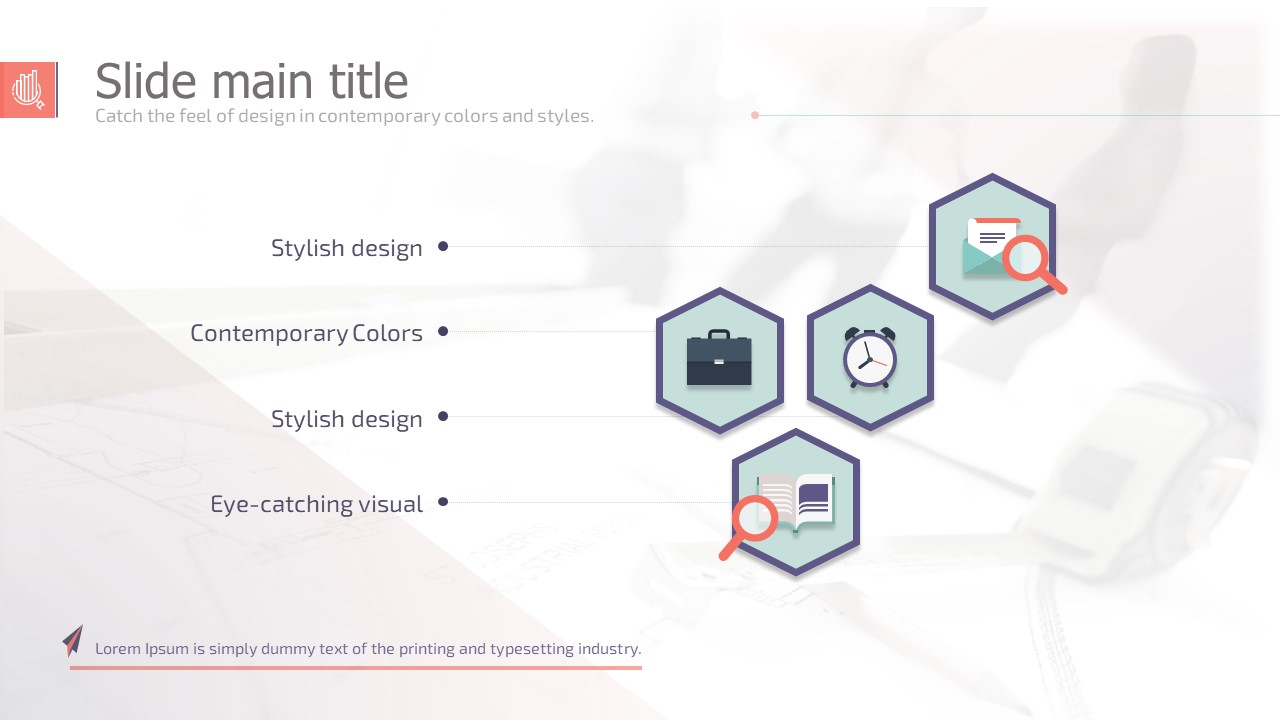 Slide main title
Catch the feel of design in contemporary colors and styles.

Stylish design

Contemporary Colors

Stylish design

Eye-catching visual

Lorem Ipsum is simply dummy text of the printing and typesetting industry.